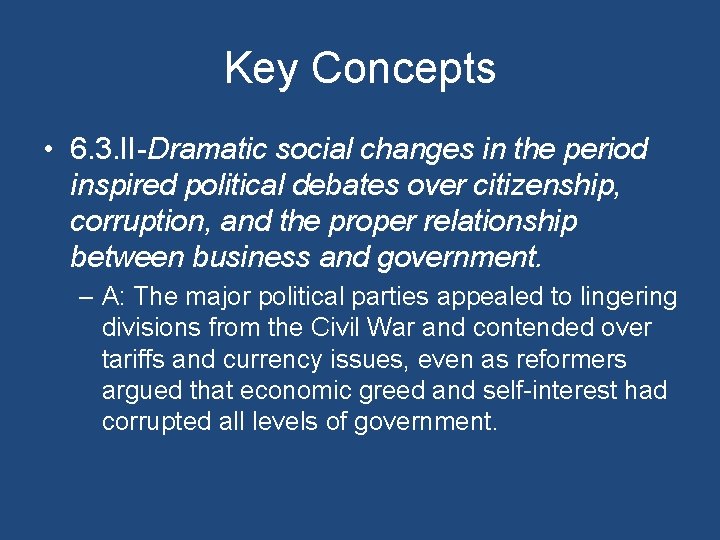 Key Concepts

• 6.3.II-Dramatic social changes in the period inspired political debates over citizenship, corruption, and the proper relationship between business and government.

– A: The major political parties appealed to lingering divisions from the Civil War and contended over tariffs and currency issues, even as reformers argued that economic greed and self-interest had corrupted all levels of government.